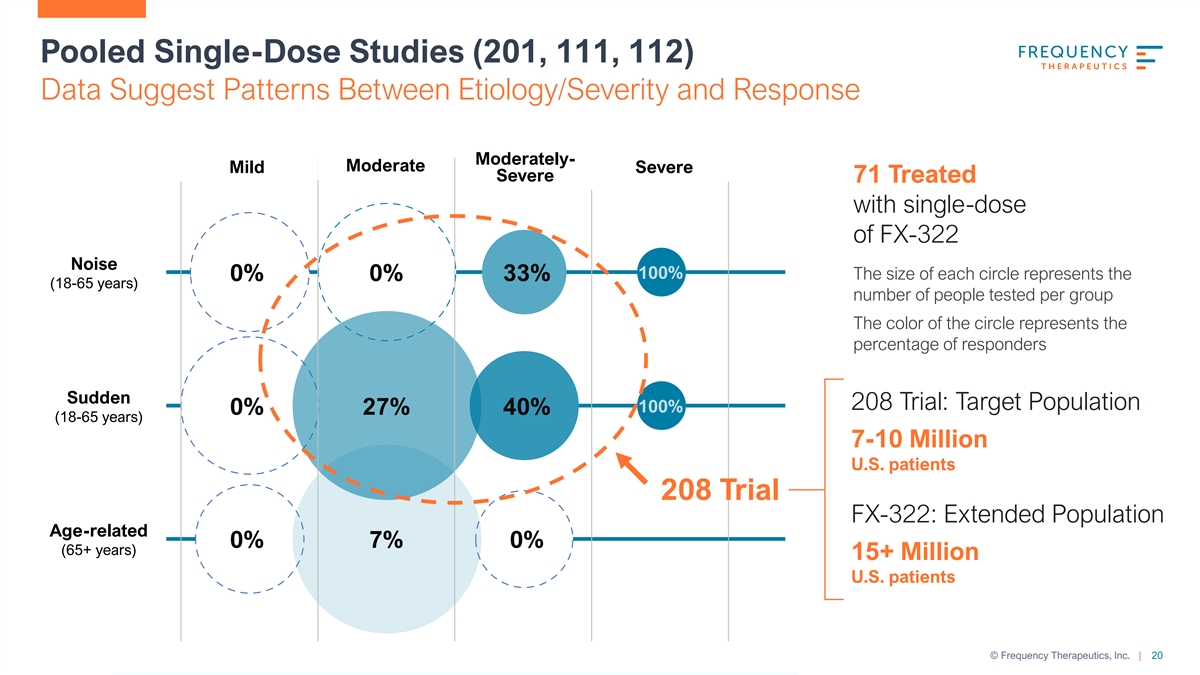 Pooled Single-Dose Studies (201, 111, 112)
Data Suggest Patterns Between Etiology/Severity and Response

FREQUENCY THERAPEUTICS

| | Mild | Moderate | Moderately-Severe | Severe |
|---|---|---|---|---|
| Noise (18-65 years) | 0% | 0% | 33% | 100% |
| Sudden (18-65 years) | 0% | 27% | 40% | 100% |
| Age-related (65+ years) | 0% | 7% | 0% | |

208 Trial

71 Treated with single-dose of FX-322

The size of each circle represents the number of people tested per group

The color of the circle represents the percentage of responders

208 Trial: Target Population
7-10 Million
U.S. patients

FX-322: Extended Population
15+ Million
U.S. patients

© Frequency Therapeutics, Inc. | 20